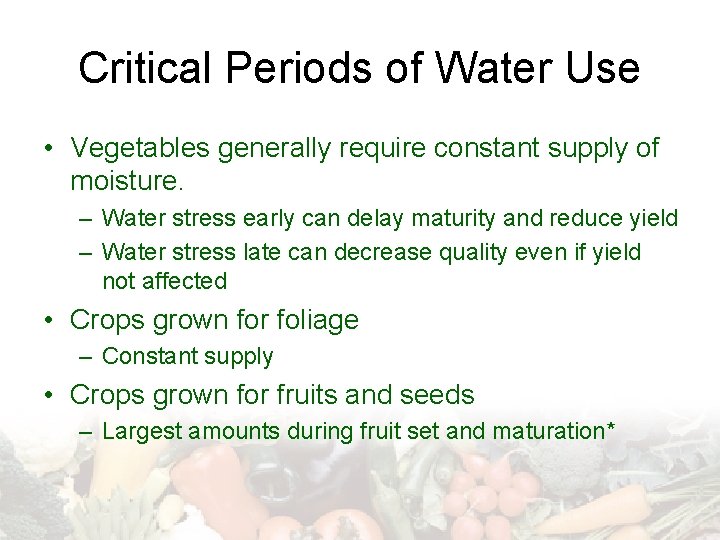 Critical Periods of Water Use

• Vegetables generally require constant supply of moisture.
– Water stress early can delay maturity and reduce yield
– Water stress late can decrease quality even if yield not affected
• Crops grown for foliage
– Constant supply
• Crops grown for fruits and seeds
– Largest amounts during fruit set and maturation*